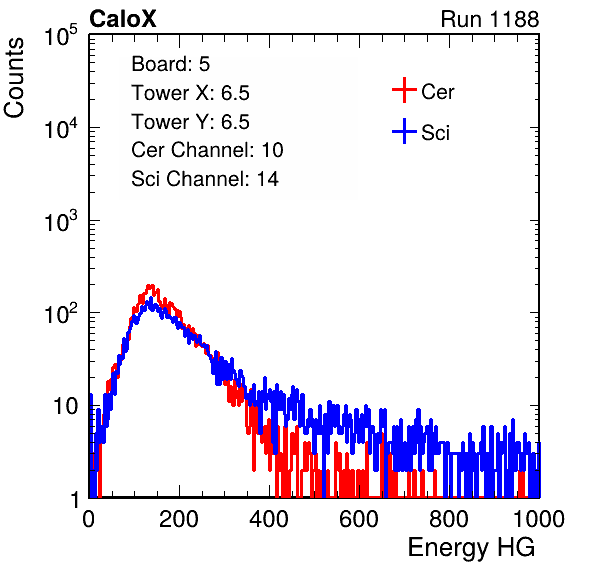 CaloX

Run 1188

Counts

$10^5$

$10^4$

$10^3$

$10^2$

10

1

Board: 5
Tower X: 6.5
Tower Y: 6.5
Cer Channel: 10
Sci Channel: 14

Cer

Sci

0

200

400

600

800

1000

Energy HG